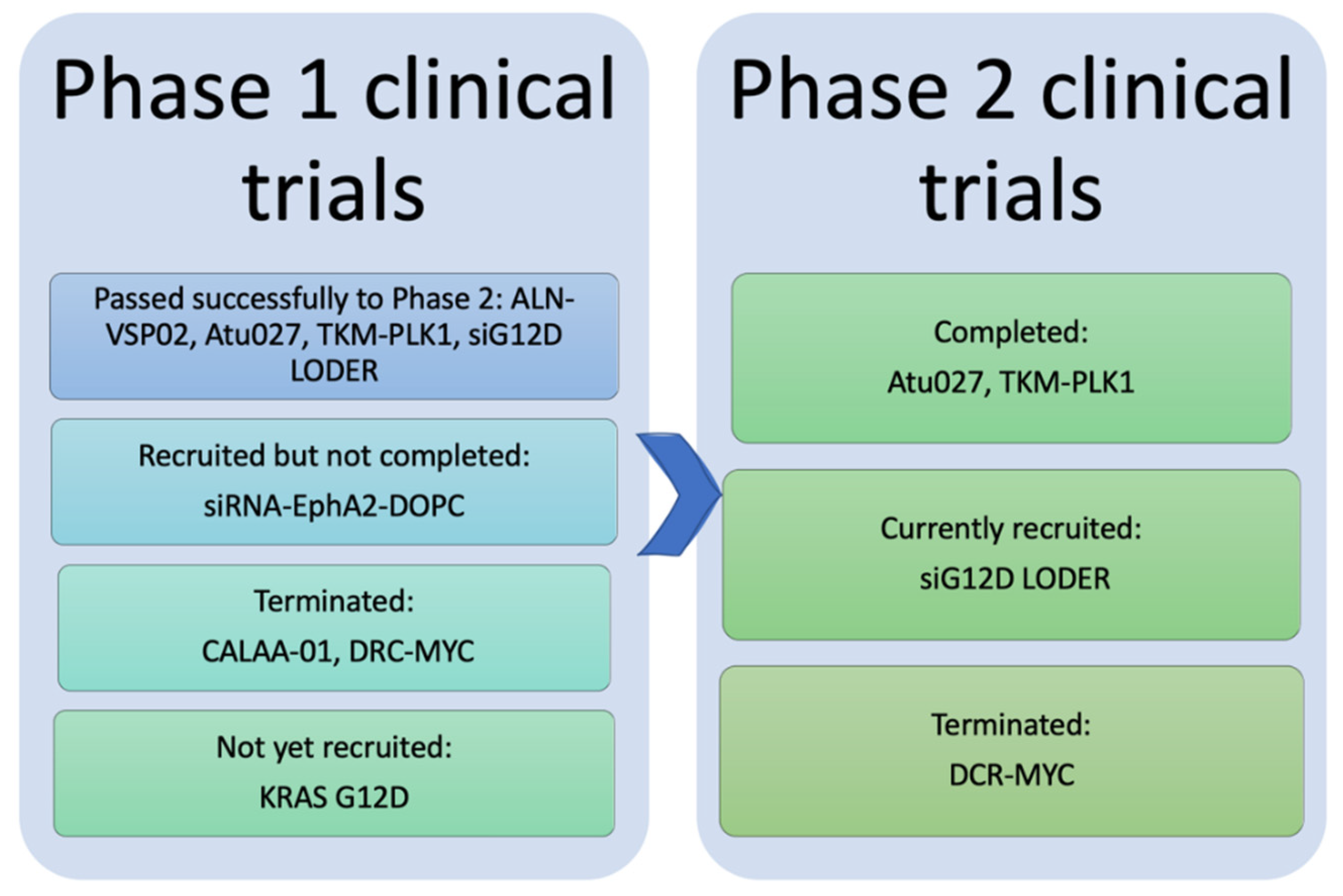 Phase 1 clinical trials

Passed successfully to Phase 2: ALN-VSP02, Atu027, TKM-PLK1, siG12D LODER

Recruited but not completed:

siRNA-EphA2-DOPC

Terminated:

CALAA-01, DRC-MYC

Not yet recruited:

KRAS G12D

Phase 2 clinical trials

Completed:

Atu027, TKM-PLK1

Currently recruited:

siG12D LODER

Terminated:

DCR-MYC